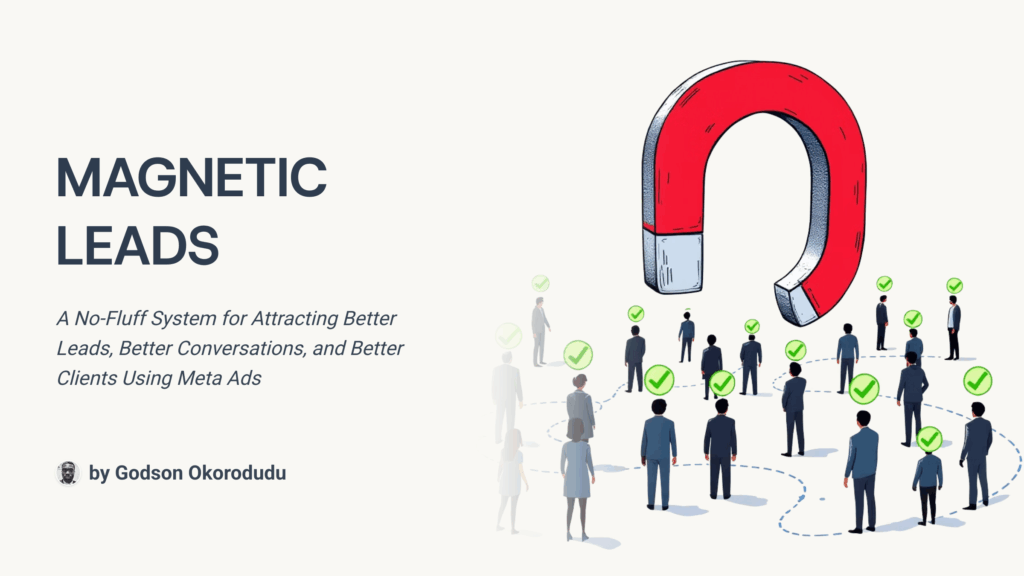 MAGNETIC LEADS

A No-Fluff System for Attracting Better Leads, Better Conversations, and Better Clients Using Meta Ads

by Godson Okorodudu